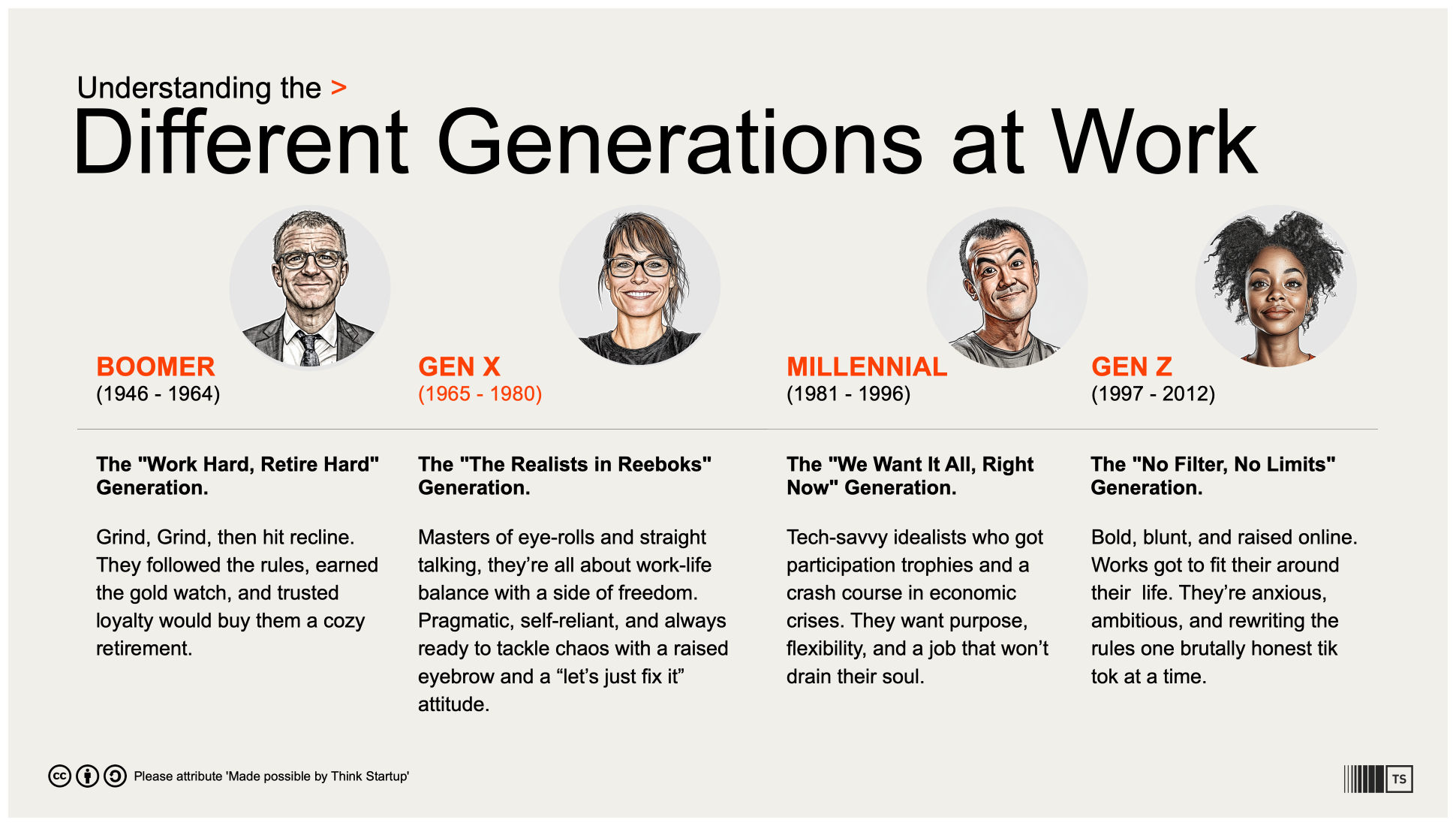 Understanding the >

Different Generations at Work

BOOMER
(1946 - 1964)

The "Work Hard, Retire Hard" Generation.

Grind, Grind, then hit recline. They followed the rules, earned the gold watch, and trusted loyalty would buy them a cozy retirement.

GEN X
(1965 - 1980)

The "The Realists in Reeboks" Generation.

Masters of eye-rolls and straight talking, they’re all about work-life balance with a side of freedom. Pragmatic, self-reliant, and always ready to tackle chaos with a raised eyebrow and a “let’s just fix it” attitude.

MILLENNIAL
(1981 - 1996)

The "We Want It All, Right Now" Generation.

Tech-savvy idealists who got participation trophies and a crash course in economic crises. They want purpose, flexibility, and a job that won’t drain their soul.

GEN Z
(1997 - 2012)

The "No Filter, No Limits" Generation.

Bold, blunt, and raised online. Works got to fit their around their life. They’re anxious, ambitious, and rewriting the rules one brutally honest tik tok at a time.

Please attribute 'Made possible by Think Startup'

TS